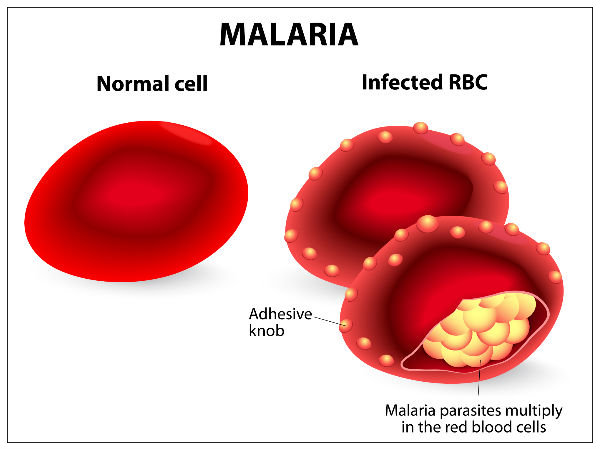 MALARIA

Normal cell

Infected RBC

Adhesive knob

Malaria parasites multiply in the red blood cells